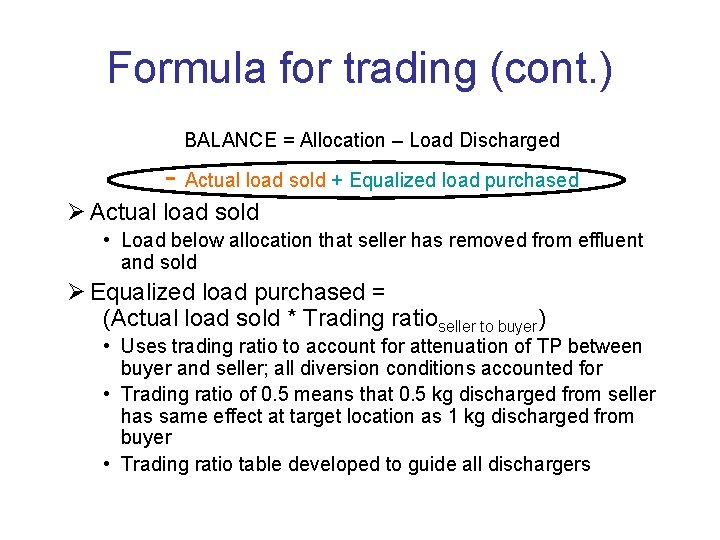 Formula for trading (cont.)

BALANCE = Allocation – Load Discharged

- Actual load sold + Equalized load purchased

➢ Actual load sold

• Load below allocation that seller has removed from effluent and sold

➢ Equalized load purchased = (Actual load sold * Trading ratio$_{\text{seller to buyer}}$)

• Uses trading ratio to account for attenuation of TP between buyer and seller; all diversion conditions accounted for

• Trading ratio of 0.5 means that 0.5 kg discharged from seller has same effect at target location as 1 kg discharged from buyer

• Trading ratio table developed to guide all dischargers